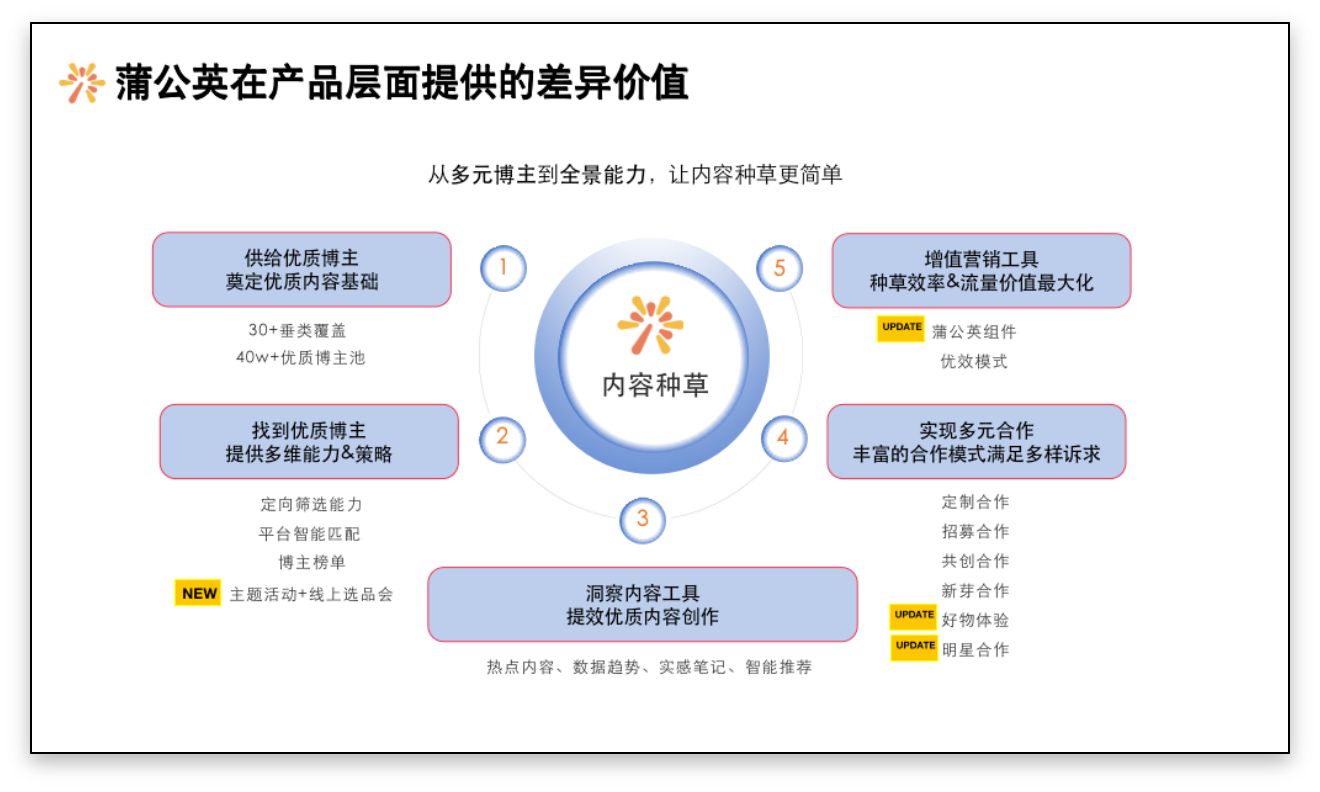 蒲公英在产品层面提供的差异价值

从多元博主到全景能力，让内容种草更简单

内容种草

1

供给优质博主
奠定优质内容基础

30+垂类覆盖
40w+优质博主池

2

找到优质博主
提供多维能力&策略

定向筛选能力
平台智能匹配
博主榜单
NEW 主题活动+线上选品会

3

洞察内容工具
提效优质内容创作

热点内容、数据趋势、实感笔记、智能推荐

4

实现多元合作
丰富的合作模式满足多样诉求

定制合作
招募合作
共创合作
新芽合作
UPDATE 好物体验
UPDATE 明星合作

5

增值营销工具
种草效率&流量价值最大化

UPDATE 蒲公英组件
优效模式